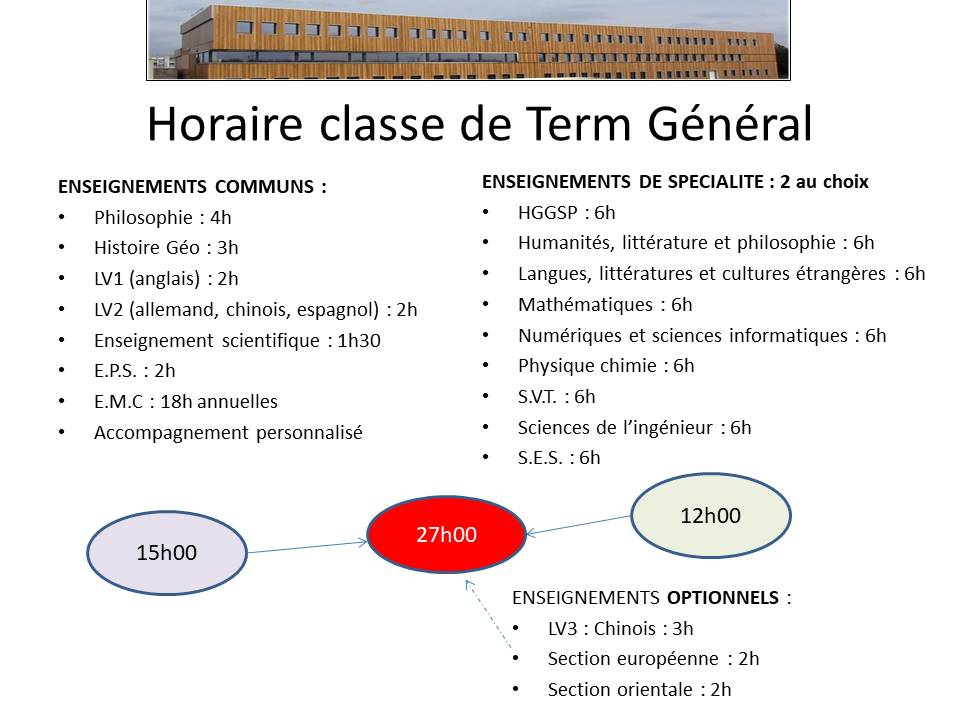 Horaire classe de Term Général

ENSEIGNEMENTS COMMUNS :
• Philosophie : 4h
• Histoire Géo : 3h
• LV1 (anglais) : 2h
• LV2 (allemand, chinois, espagnol) : 2h
• Enseignement scientifique : 1h30
• E.P.S. : 2h
• E.M.C : 18h annuelles
• Accompagnement personnalisé

ENSEIGNEMENTS DE SPECIALITE : 2 au choix
• HGGSP : 6h
• Humanités, littérature et philosophie : 6h
• Langues, littératures et cultures étrangères : 6h
• Mathématiques : 6h
• Numériques et sciences informatiques : 6h
• Physique chimie : 6h
• S.V.T. : 6h
• Sciences de l'ingénieur : 6h
• S.E.S. : 6h

15h00

27h00

12h00

ENSEIGNEMENTS OPTIONNELS :
• LV3 : Chinois : 3h
• Section européenne : 2h
• Section orientale : 2h